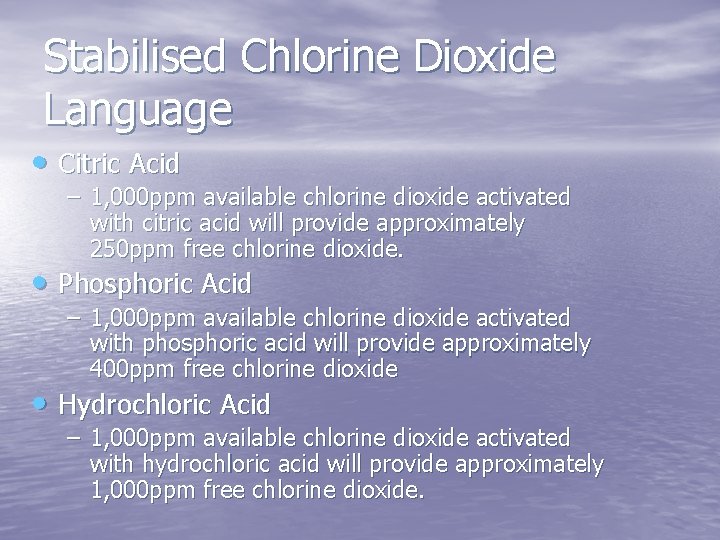 Stabilised Chlorine Dioxide Language

• Citric Acid
– 1,000ppm available chlorine dioxide activated with citric acid will provide approximately 250ppm free chlorine dioxide.

• Phosphoric Acid
– 1,000ppm available chlorine dioxide activated with phosphoric acid will provide approximately 400ppm free chlorine dioxide

• Hydrochloric Acid
– 1,000ppm available chlorine dioxide activated with hydrochloric acid will provide approximately 1,000ppm free chlorine dioxide.